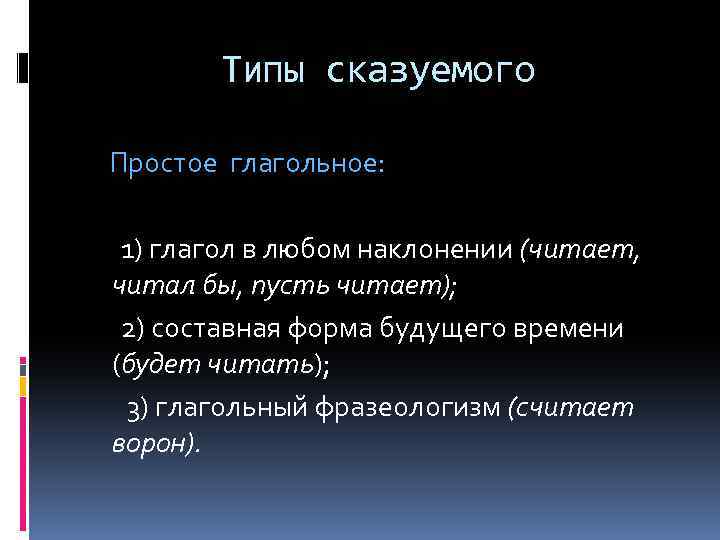 Типы сказуемого

Простое глагольное:

1) глагол в любом наклонении (читает, читал бы, пусть читает);

2) составная форма будущего времени (будет читать);

3) глагольный фразеологизм (считает ворон).